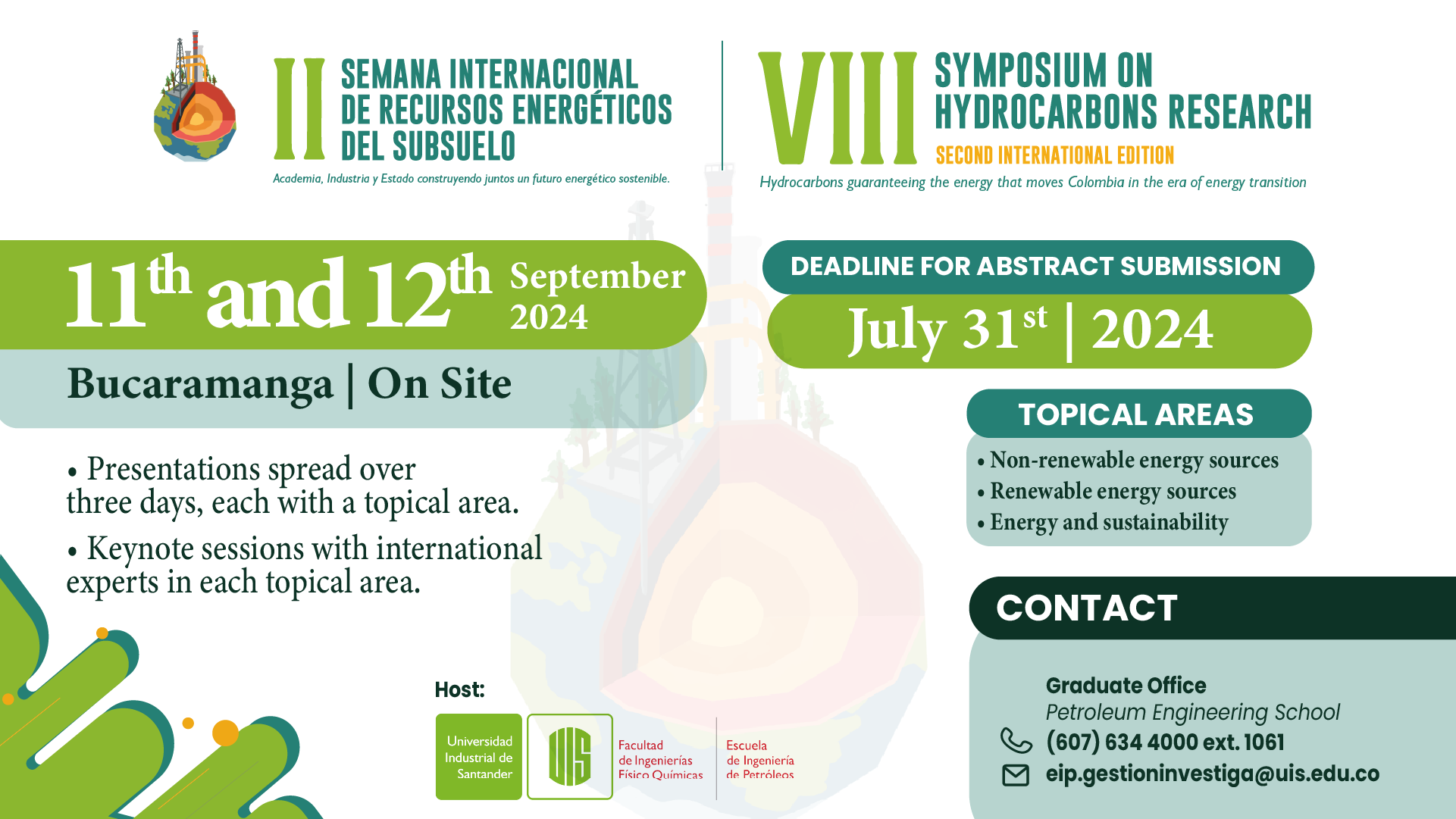 II SEMANA INTERNACIONAL DE RECURSOS ENERGÉTICOS DEL SUBSUELO

Academia, Industria y Estado construyendo juntos un futuro energético sostenible.

VIII SYMPOSIUM ON HYDROCARBONS RESEARCH

SECOND INTERNATIONAL EDITION

Hydrocarbons guaranteeing the energy that moves Colombia in the era of energy transition

$11^{th}$ and $12^{th}$ September 2024

Bucaramanga | On Site

• Presentations spread over three days, each with a topical area.

• Keynote sessions with international experts in each topical area.

DEADLINE FOR ABSTRACT SUBMISSION

July $31^{st}$ | 2024

TOPICAL AREAS

• Non-renewable energy sources
• Renewable energy sources
• Energy and sustainability

CONTACT

Graduate Office
Petroleum Engineering School
(607) 634 4000 ext. 1061
eip.gestioninvestiga@uis.edu.co

Host:

Universidad Industrial de Santander

UIS

Facultad de Ingenierías Físico Químicas

Escuela de Ingeniería de Petróleos